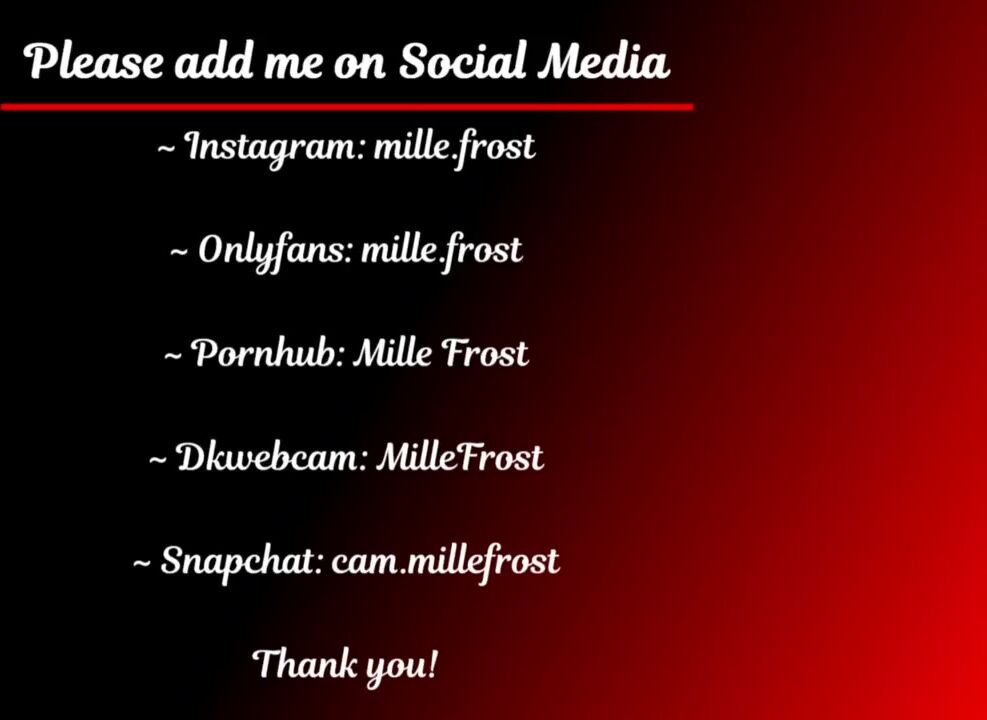 Please add me on Social Media

~ Instagram: mille.frost

~ Onlyfans: mille.frost

~ Pornhub: Mille Frost

~ Dkwebcam: MilleFrost

~ Snapchat: cam.millefrost

Thank you!